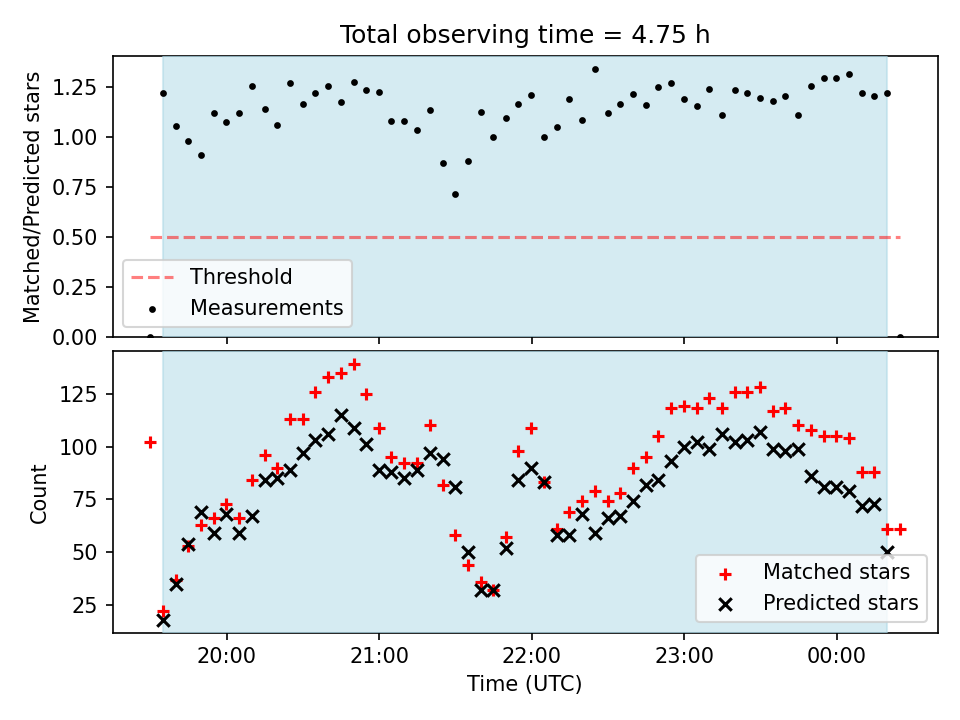 Total observing time = 4.75 h

Matched/Predicted stars

1.25
1.00
0.75
0.50
0.25
0.00

Threshold
Measurements

Count

125
100
75
50
25

Matched stars
Predicted stars

20:00
21:00
22:00
23:00
00:00

Time (UTC)